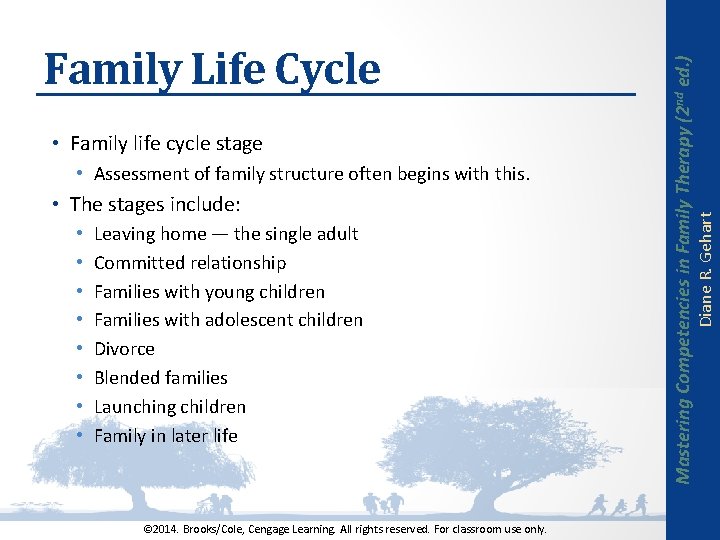 Family Life Cycle

• Family life cycle stage
  • Assessment of family structure often begins with this.
• The stages include:
  • Leaving home — the single adult
  • Committed relationship
  • Families with young children
  • Families with adolescent children
  • Divorce
  • Blended families
  • Launching children
  • Family in later life

Mastering Competencies in Family Therapy ($2^{nd}$ ed.)
Diane R. Gehart

©2014. Brooks/Cole, Cengage Learning. All rights reserved. For classroom use only.